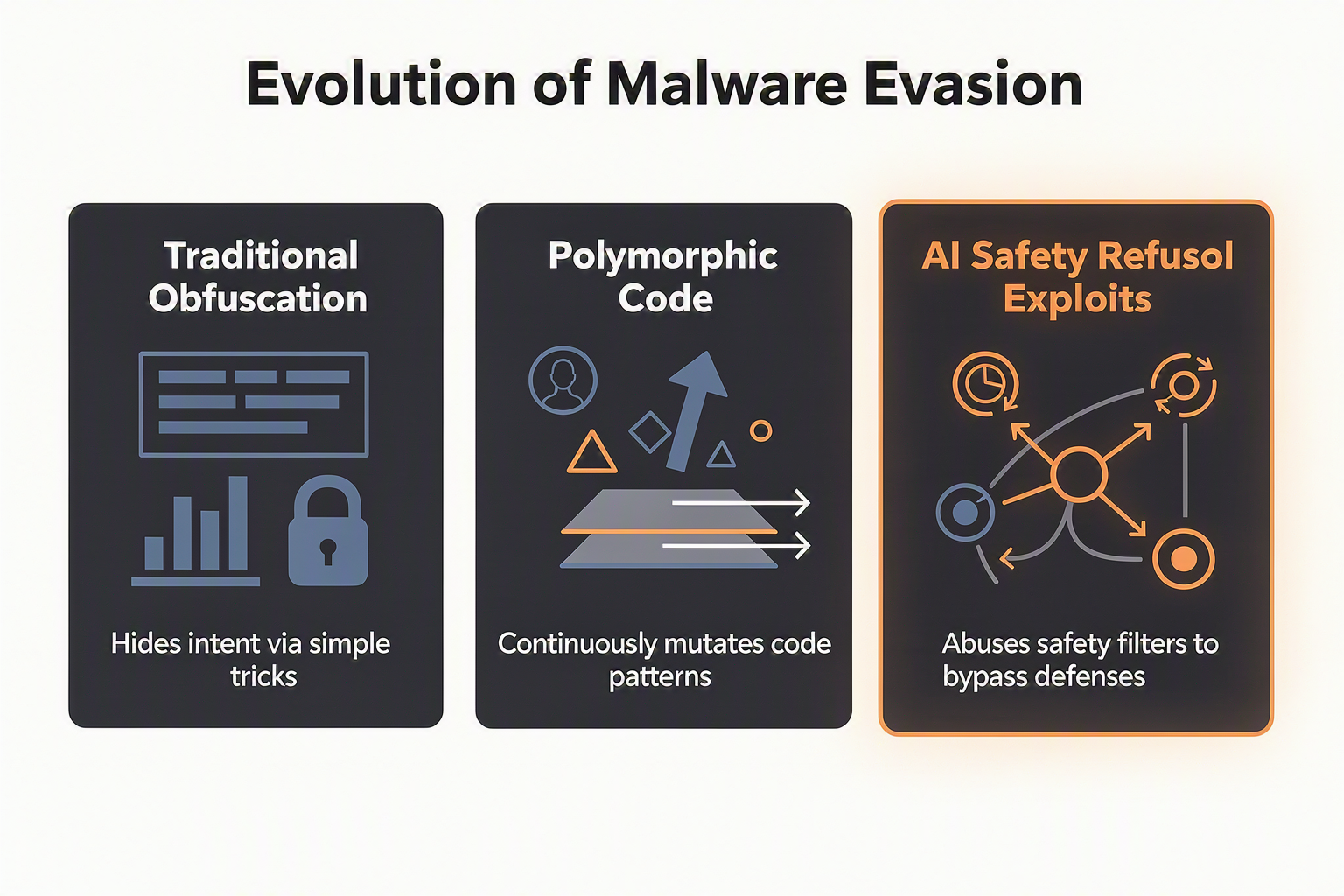 Evolution of Malware Evasion

Traditional Obfuscation

Hides intent via simple tricks

Polymorphic Code

Continuously mutates code patterns

AI Safety Refusol Exploits

Abuses safety filters to bypass defenses